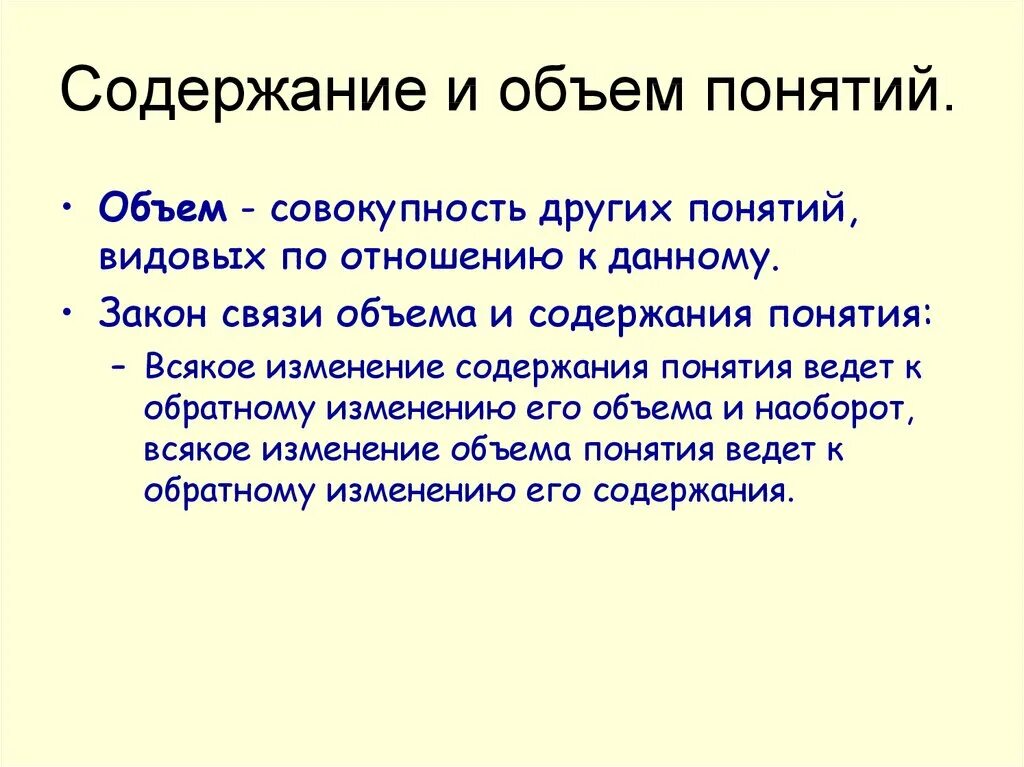 Содержание и объем понятий.

• Объем - совокупность других понятий, видовых по отношению к данному.

• Закон связи объема и содержания понятия:

– Всякое изменение содержания понятия ведет к обратному изменению его объема и наоборот, всякое изменение объема понятия ведет к обратному изменению его содержания.